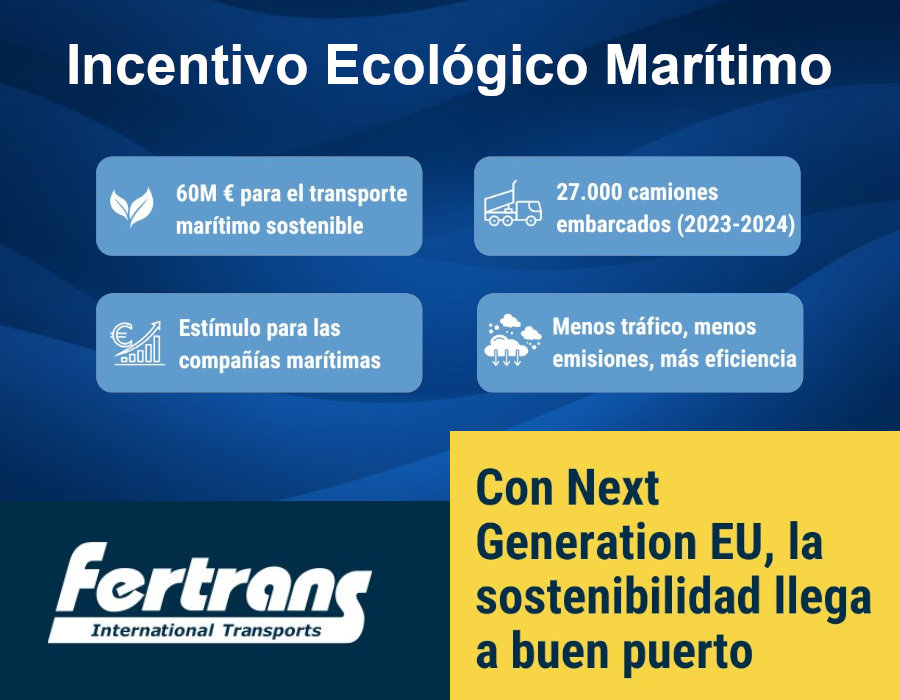 Incentivo Ecológico Marítimo

60M € para el transporte marítimo sostenible

27.000 camiones embarcados (2023-2024)

Estímulo para las compañías marítimas

Menos tráfico, menos emisiones, más eficiencia

Fertrans
International Transports

Con Next Generation EU, la sostenibilidad llega a buen puerto